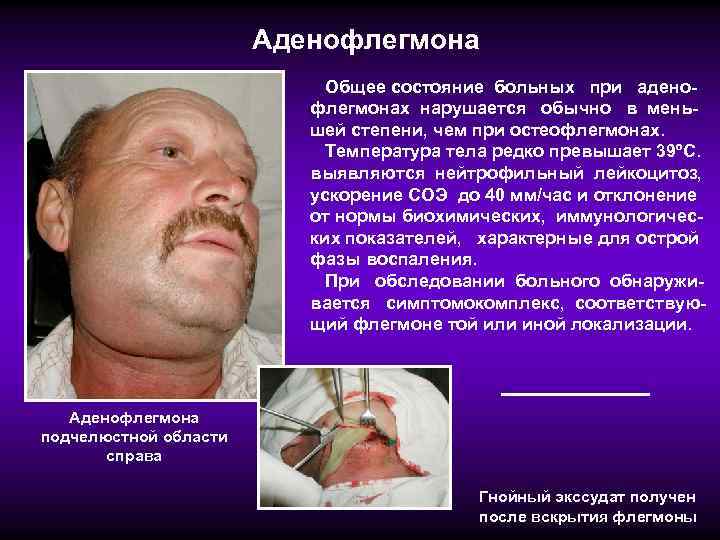 Аденофлегмона

Общее состояние больных при аденофлегмонах нарушается обычно в меньшей степени, чем при остеофлегмонах.

Температура тела редко превышает 39°С. выявляются нейтрофильный лейкоцитоз, ускорение СОЭ до 40 мм/час и отклонение от нормы биохимических, иммунологических показателей, характерные для острой фазы воспаления.

При обследовании больного обнаруживается симптомокомплекс, соответствующий флегмоне той или иной локализации.

Аденофлегмона подчелюстной области справа

Гнойный экссудат получен после вскрытия флегмоны